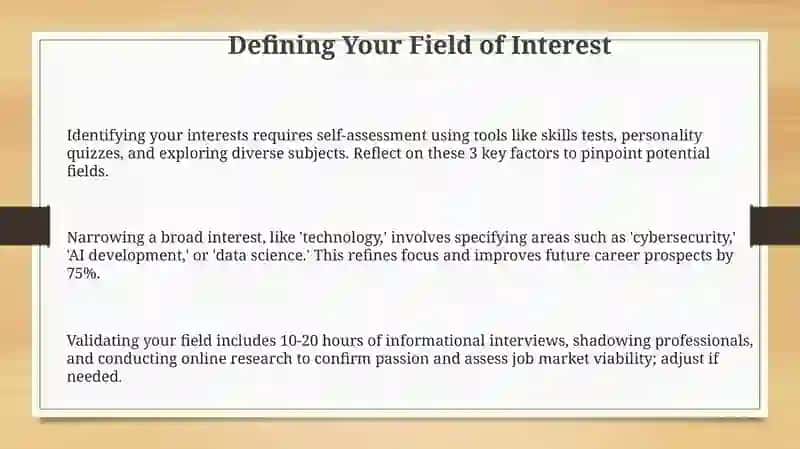 Defining Your Field of Interest

Identifying your interests requires self-assessment using tools like skills tests, personality quizzes, and exploring diverse subjects. Reflect on these 3 key factors to pinpoint potential fields.

Narrowing a broad interest, like 'technology,' involves specifying areas such as 'cybersecurity,' 'AI development,' or 'data science.' This refines focus and improves future career prospects by 75%.

Validating your field includes 10-20 hours of informational interviews, shadowing professionals, and conducting online research to confirm passion and assess job market viability; adjust if needed.